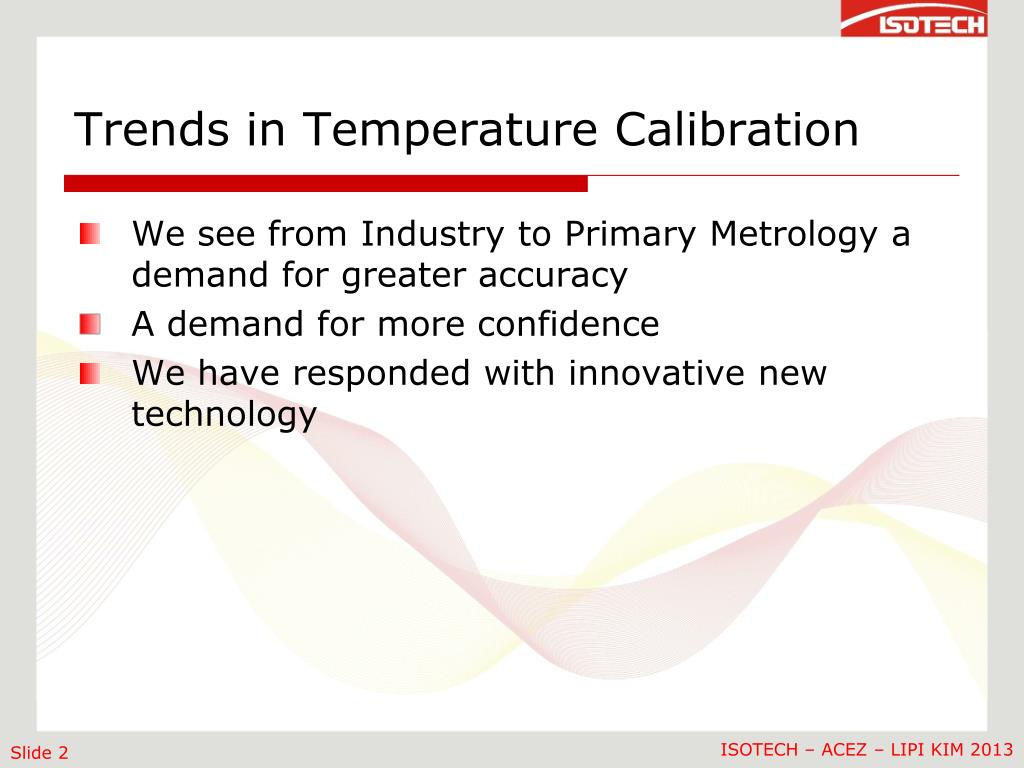 ISOTECH

Trends in Temperature Calibration

We see from Industry to Primary Metrology a demand for greater accuracy

A demand for more confidence

We have responded with innovative new technology

Slide 2

ISOTECH – ACEZ – LIPI KIM 2013